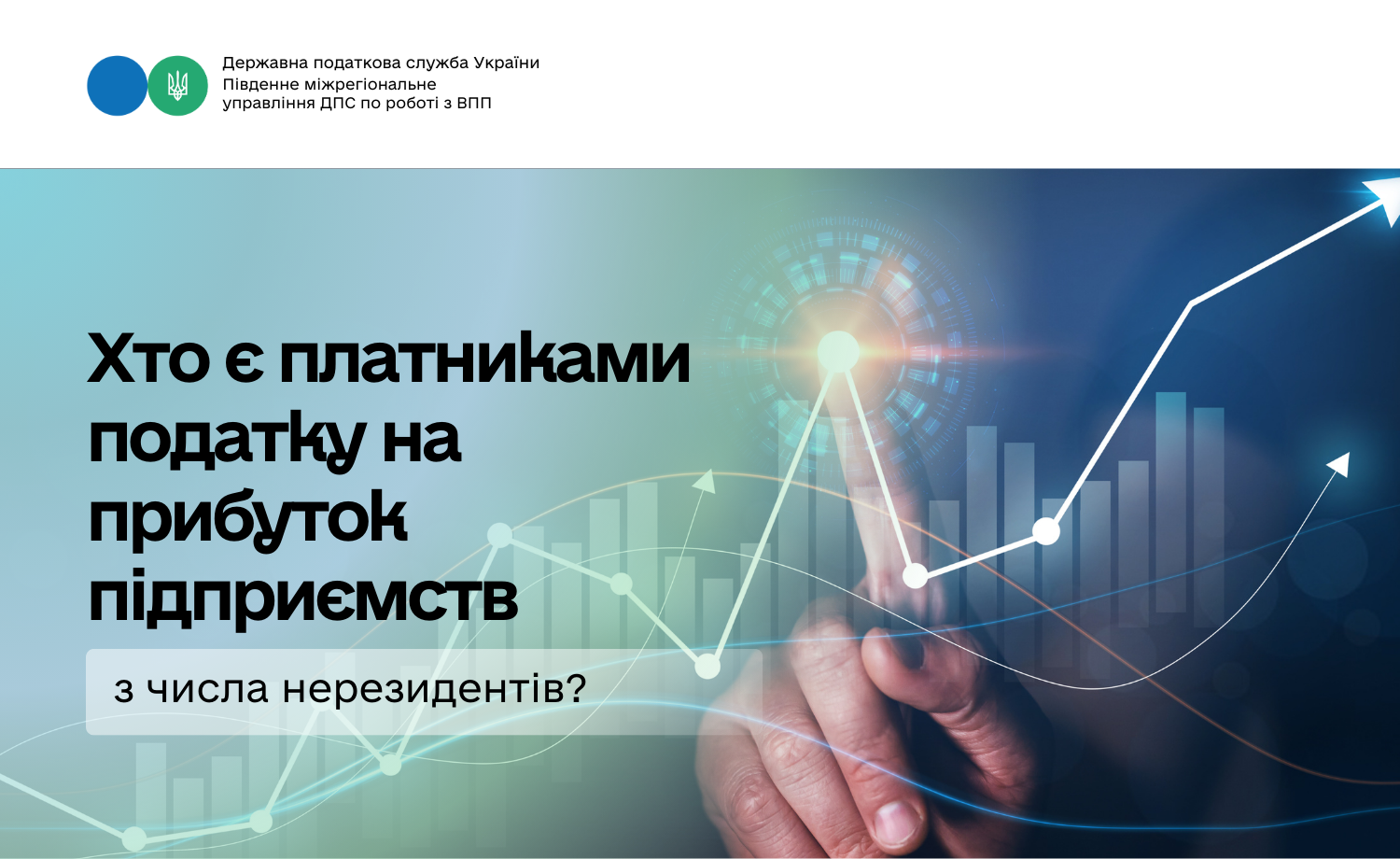 Державна податкова служба України
Південне міжрегіональне
управління ДПС по роботі з ВПП

Хто є платниками податку на прибуток підприємств

з числа нерезидентів?